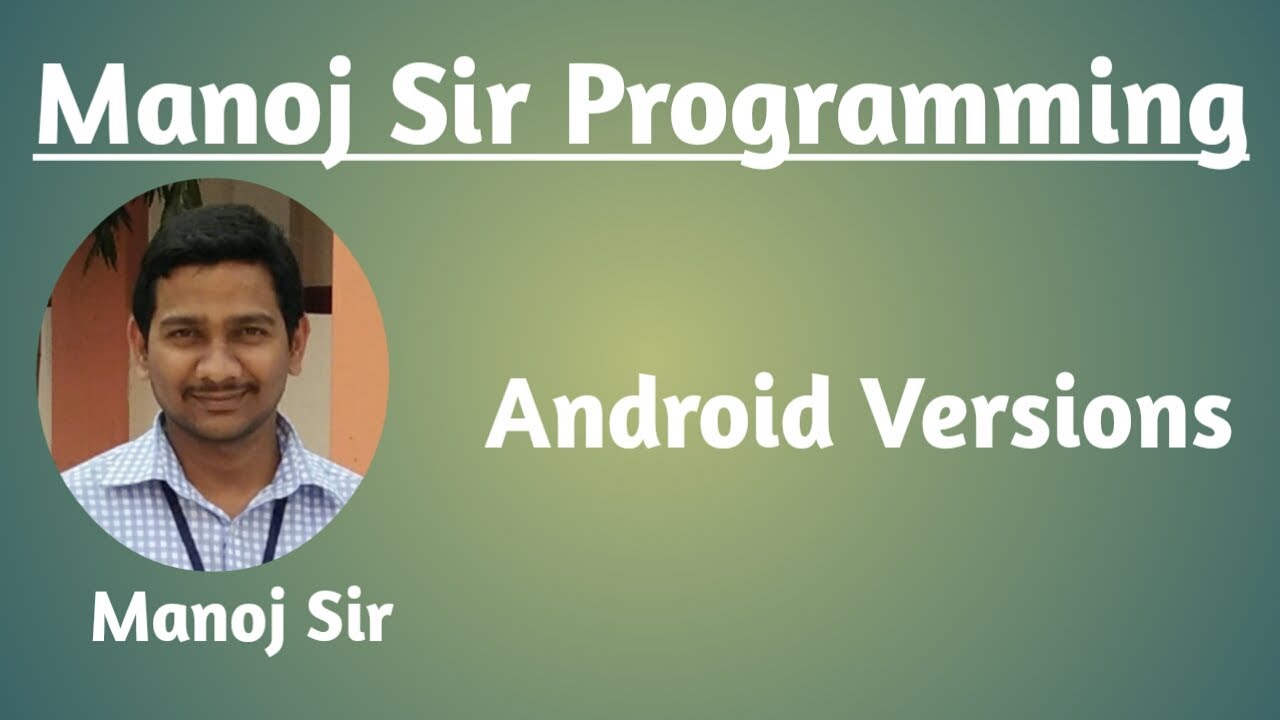 Manoj Sir Programming

Android Versions

Manoj Sir